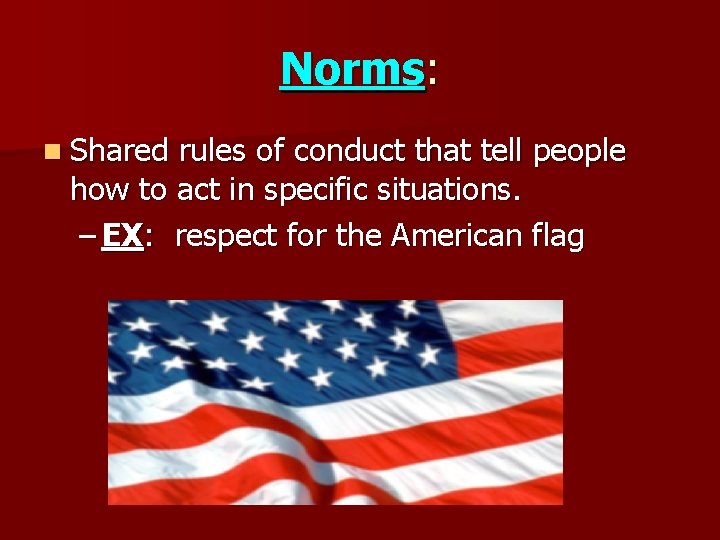 Norms:

Shared rules of conduct that tell people how to act in specific situations.

– EX: respect for the American flag